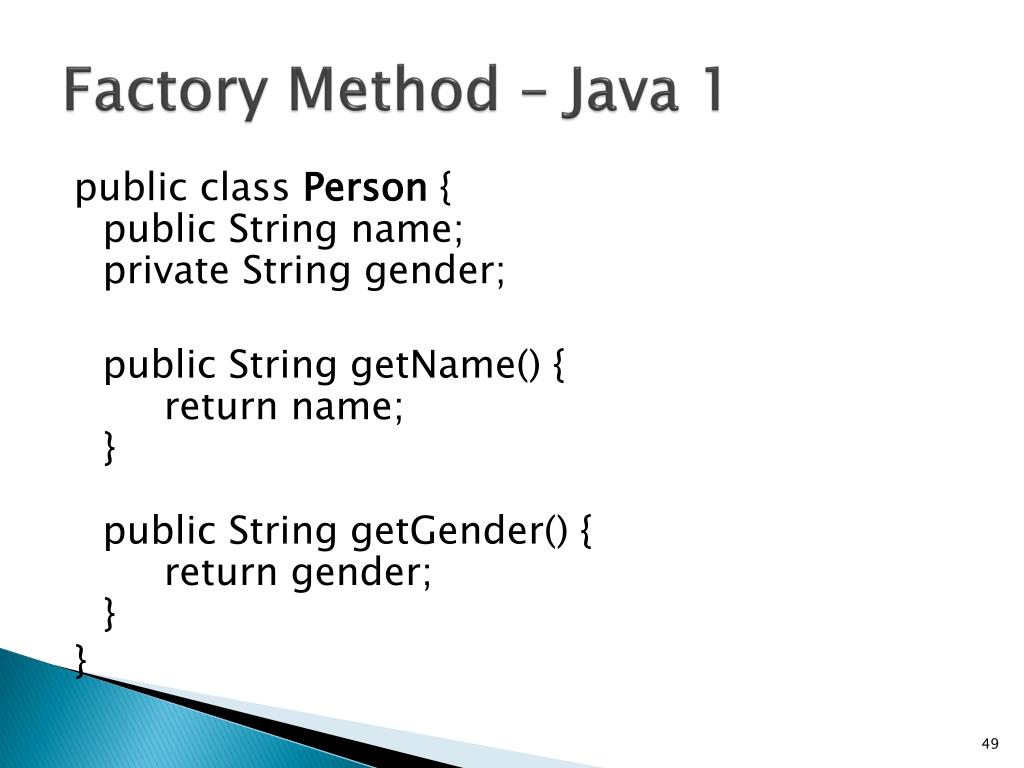 Factory Method – Java 1

public class Person {
public String name;
private String gender;

public String getName() {
return name;
}

public String getGender() {
return gender;
}
}

49